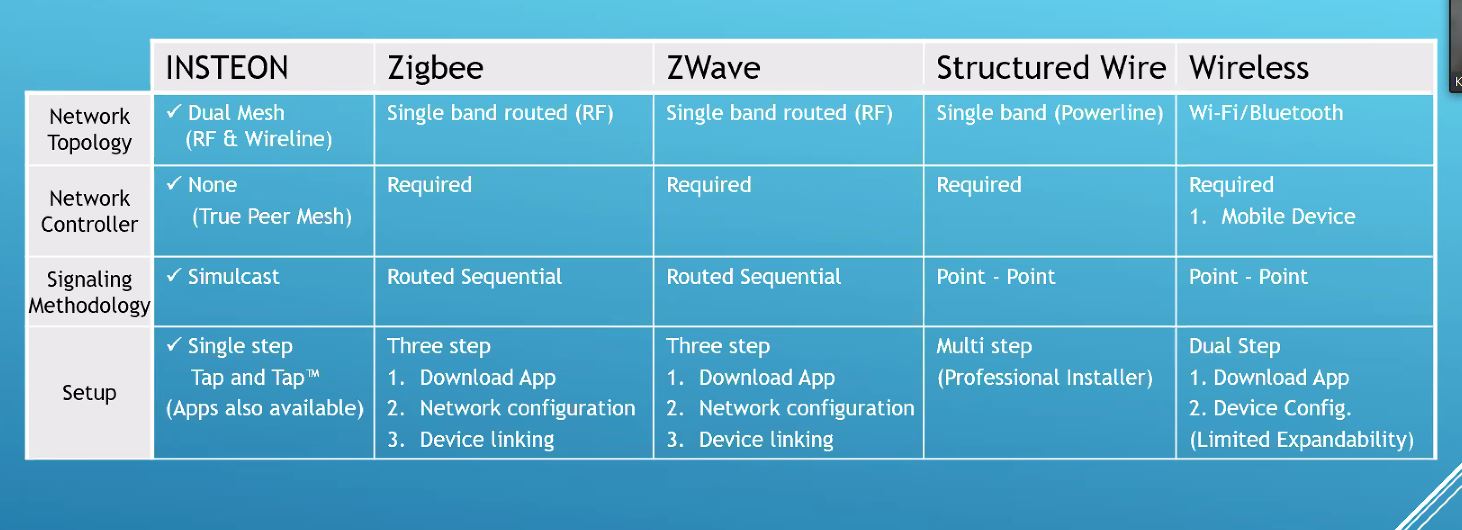 |  | INSTEON | Zigbee | ZWave | Structured Wire | Wireless |
|---|---|---|---|---|---|
| Network Topology | ✓ Dual Mesh (RF & Wireline) | Single band routed (RF) | Single band routed (RF) | Single band (Powerline) | Wi-Fi/Bluetooth |
| Network Controller | ✓ None (True Peer Mesh) | Required | Required | Required | Required 1. Mobile Device |
| Signaling Methodology | ✓ Simulcast | Routed Sequential | Routed Sequential | Point - Point | Point - Point |
| Setup | ✓ Single step Tap and Tap™ (Apps also available) | Three step 1. Download App 2. Network configuration 3. Device linking | Three step 1. Download App 2. Network configuration 3. Device linking | Multi step (Professional Installer) | Dual Step 1. Download App 2. Device Config. (Limited Expandability) |